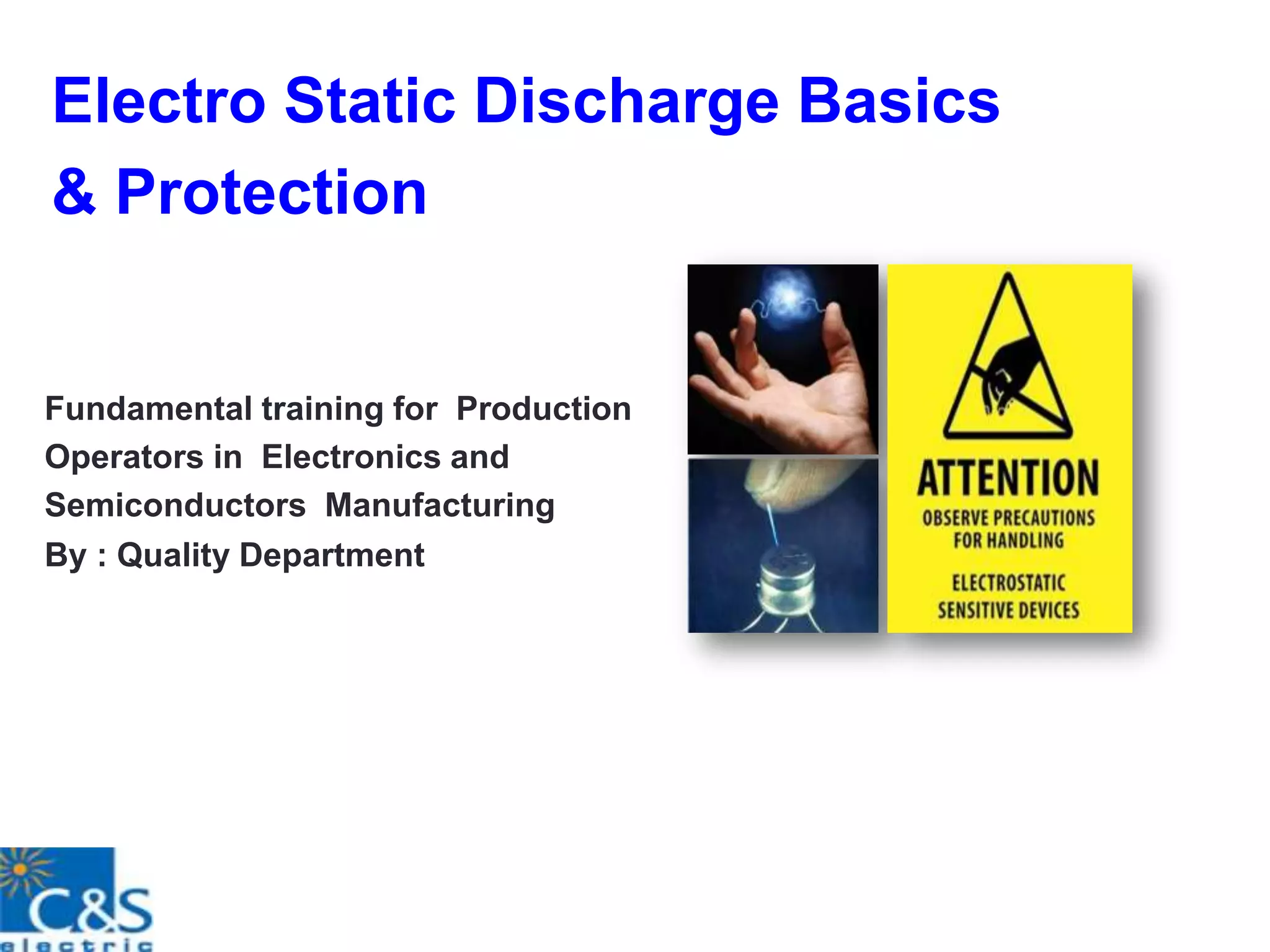 Electro Static Discharge Basics & Protection

Fundamental training for Production Operators in Electronics and Semiconductors Manufacturing
By : Quality Department

ATTENTION
OBSERVE PRECAUTIONS FOR HANDLING
ELECTROSTATIC SENSITIVE DEVICES

C&S
electric